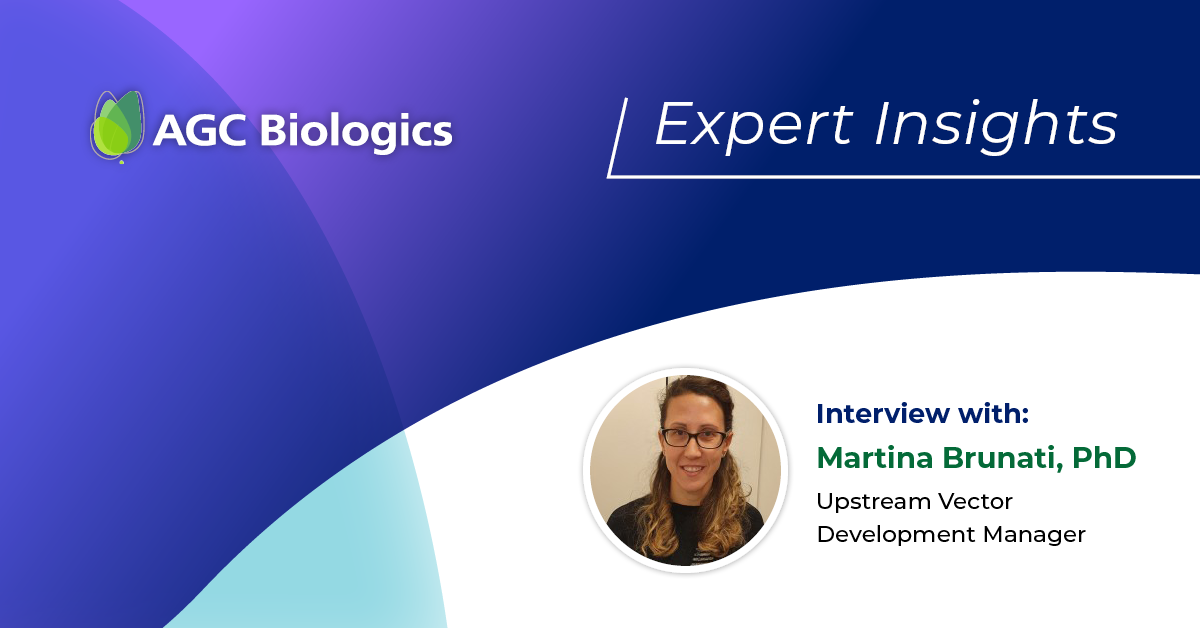 AGC Biologics

Expert Insights

Interview with:
Martina Brunati, PhD
Upstream Vector Development Manager